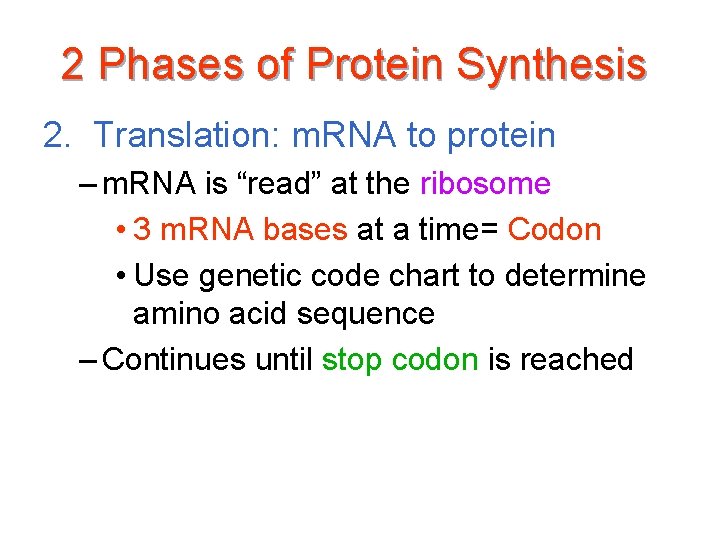 2 Phases of Protein Synthesis

2. Translation: mRNA to protein

– mRNA is “read” at the ribosome

• 3 mRNA bases at a time= Codon

• Use genetic code chart to determine amino acid sequence

– Continues until stop codon is reached